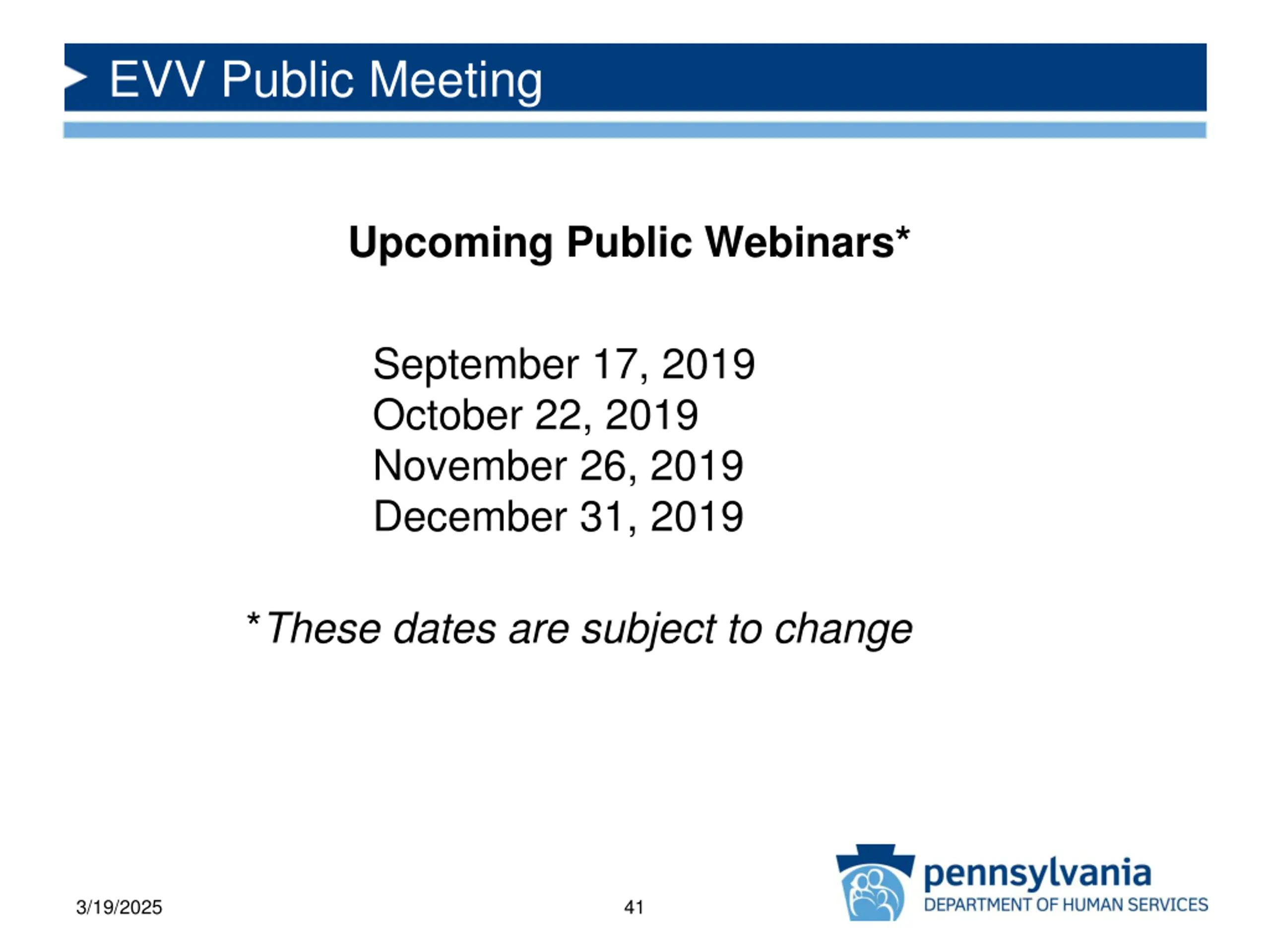 EVV Public Meeting

Upcoming Public Webinars*

September 17, 2019
October 22, 2019
November 26, 2019
December 31, 2019

*These dates are subject to change

3/19/2025

41

pennsylvania
DEPARTMENT OF HUMAN SERVICES